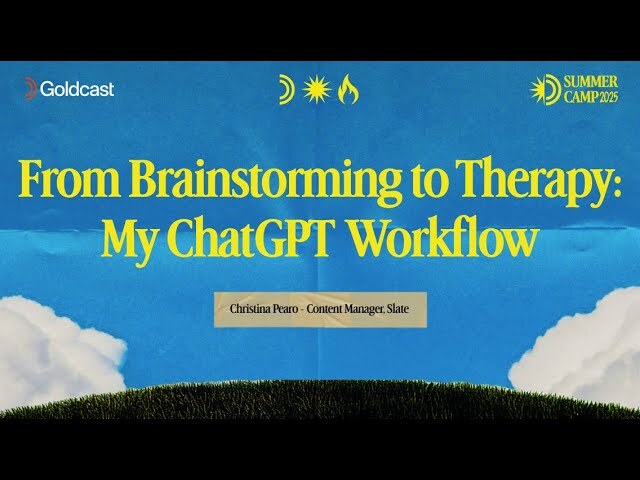 Goldcast

SUMMER CAMP 2025

From Brainstorming to Therapy: My ChatGPT Workflow

Christina Pearo - Content Manager, Slate